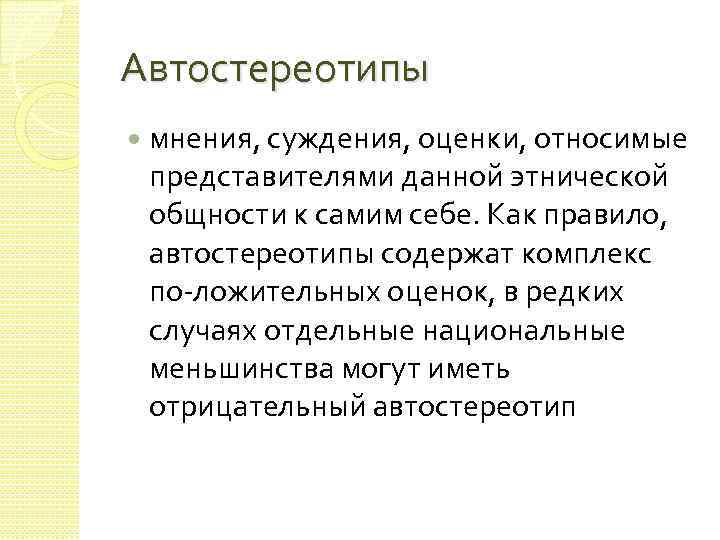 Автостереотипы

мнения, суждения, оценки, относимые представителями данной этнической общности к самим себе. Как правило, автостереотипы содержат комплекс по-ложительных оценок, в редких случаях отдельные национальные меньшинства могут иметь отрицательный автостереотип